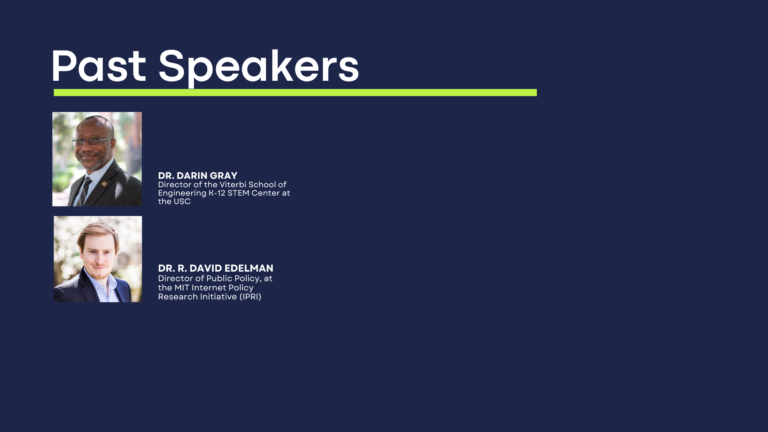 Past Speakers

DR. DARIN GRAY
Director of the Viterbi School of Engineering K-12 STEM Center at the USC

DR. R. DAVID EDELMAN
Director of Public Policy, at the MIT Internet Policy Research Initiative (IPRI)